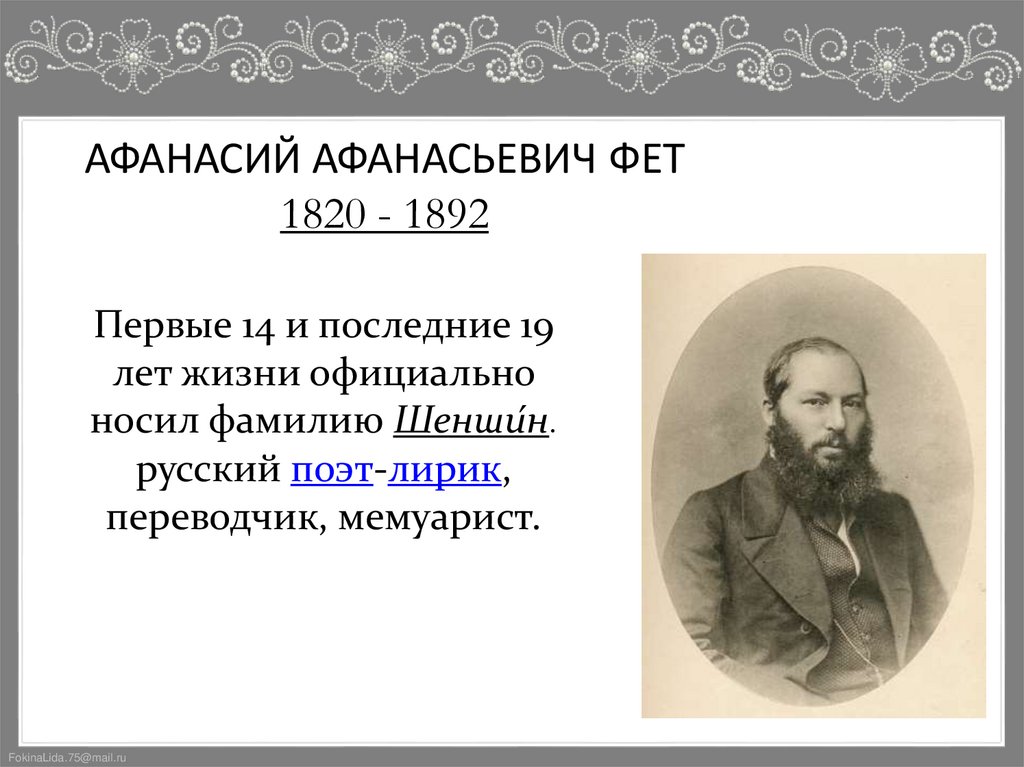 АФАНАСИЙ АФАНАСЬЕВИЧ ФЕТ
1820 - 1892

Первые 14 и последние 19 лет жизни официально носил фамилию Шенши́н. русский поэт-лирик, переводчик, мемуарист.

FokinaLida.75@mail.ru